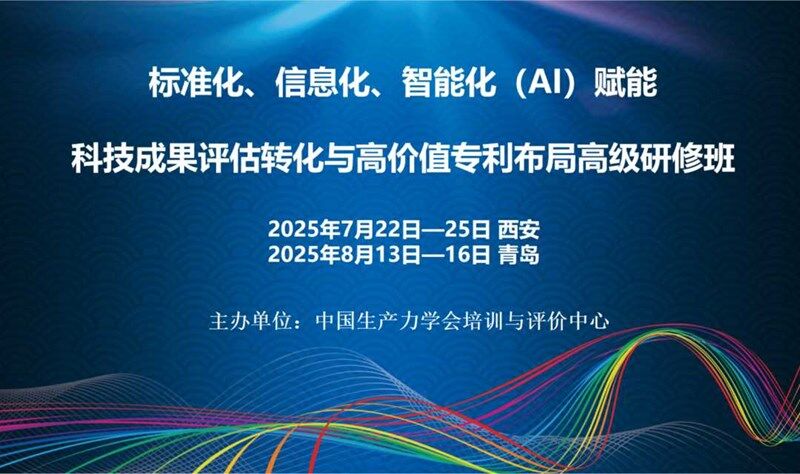 标准化、信息化、智能化（AI）赋能

科技成果评估转化与高价值专利布局高级研修班

2025年7月22日—25日 西安
2025年8月13日—16日 青岛

主办单位：中国生产力学会培训与评价中心